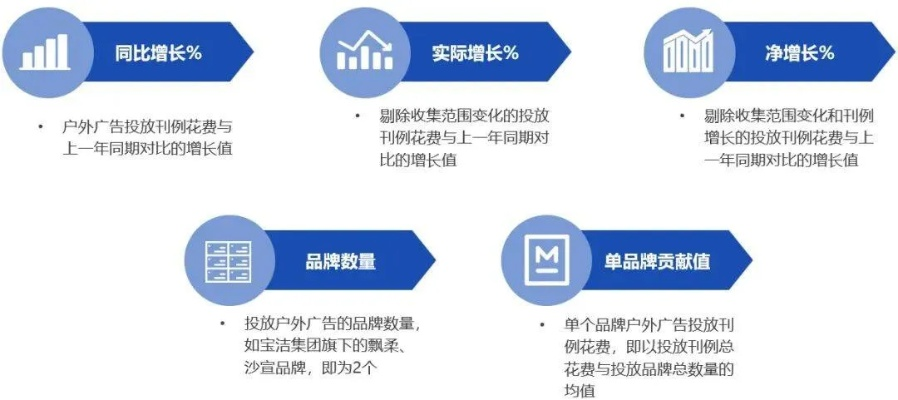 同比增长%

• 户外广告投放刊例花费与上一年同期对比的增长值

实际增长%

• 剔除收集范围变化的投放刊例花费与上一年同期对比的增长值

净增长%

• 剔除收集范围变化和刊例增长的投放刊例花费与上一年同期对比的增长值

品牌数量

• 投放户外广告的品牌数量，如宝洁集团旗下的飘柔、沙宣品牌，即为2个

单品牌贡献值

• 单个品牌户外广告投放刊例花费，即以投放刊例总花费与投放品牌总数量的均值